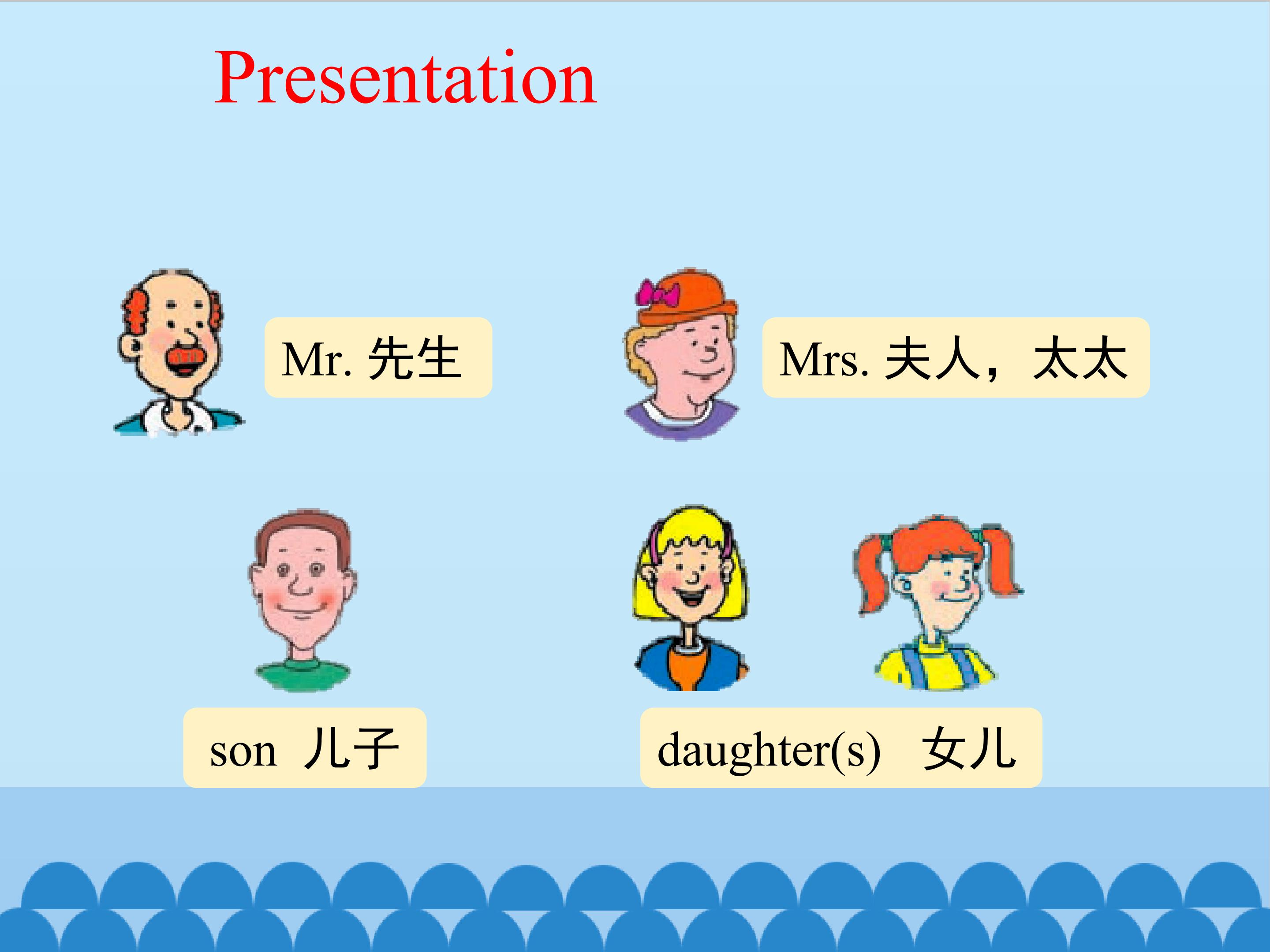 Presentation

Mr. 先生

Mrs. 夫人，太太

son 儿子

daughter(s) 女儿